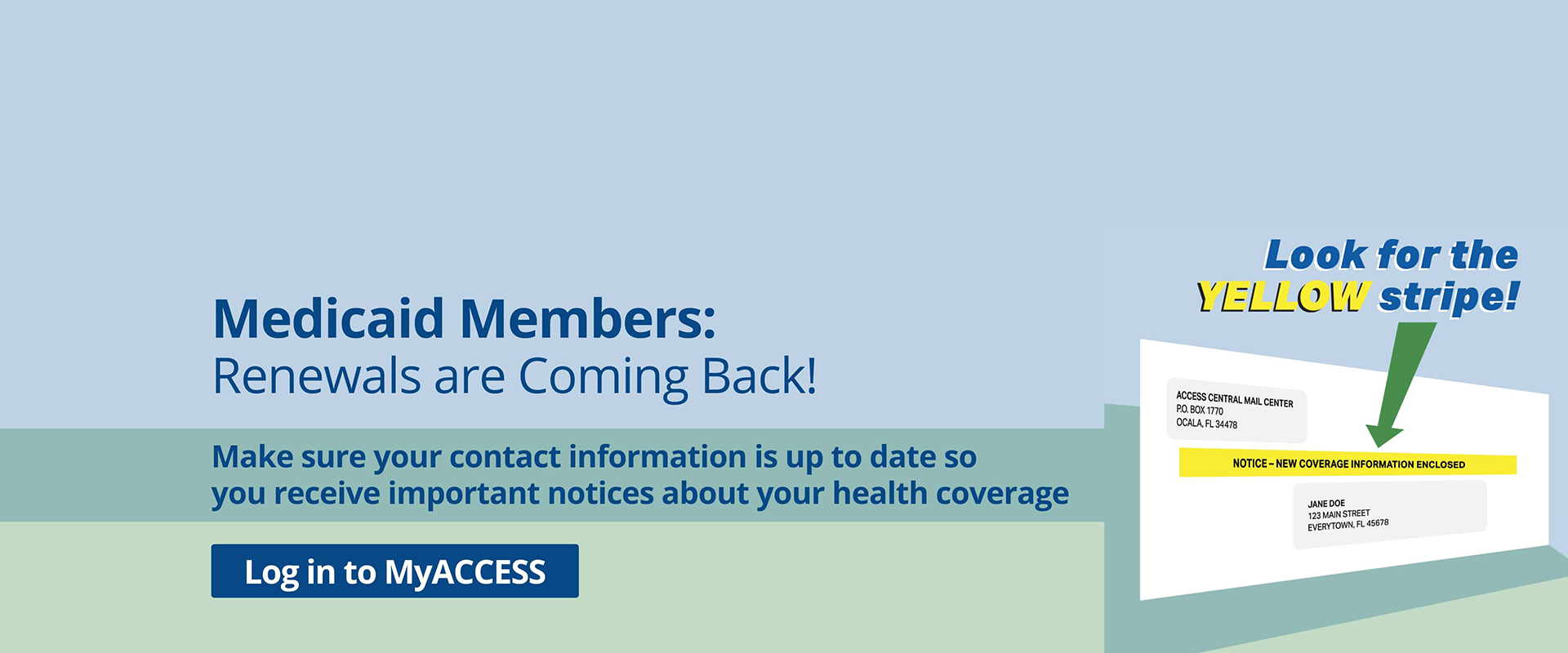 Medicaid Members:
Renewals are Coming Back!

Make sure your contact information is up to date so you receive important notices about your health coverage

Log in to MyACCESS

Look for the YELLOW stripe!

ACCESS CENTRAL MAIL CENTER
P.O. BOX 1770
OCALA, FL 34478

NOTICE – NEW COVERAGE INFORMATION ENCLOSED

JANE DOE
123 MAIN STREET
EVERYTOWN, FL 45678